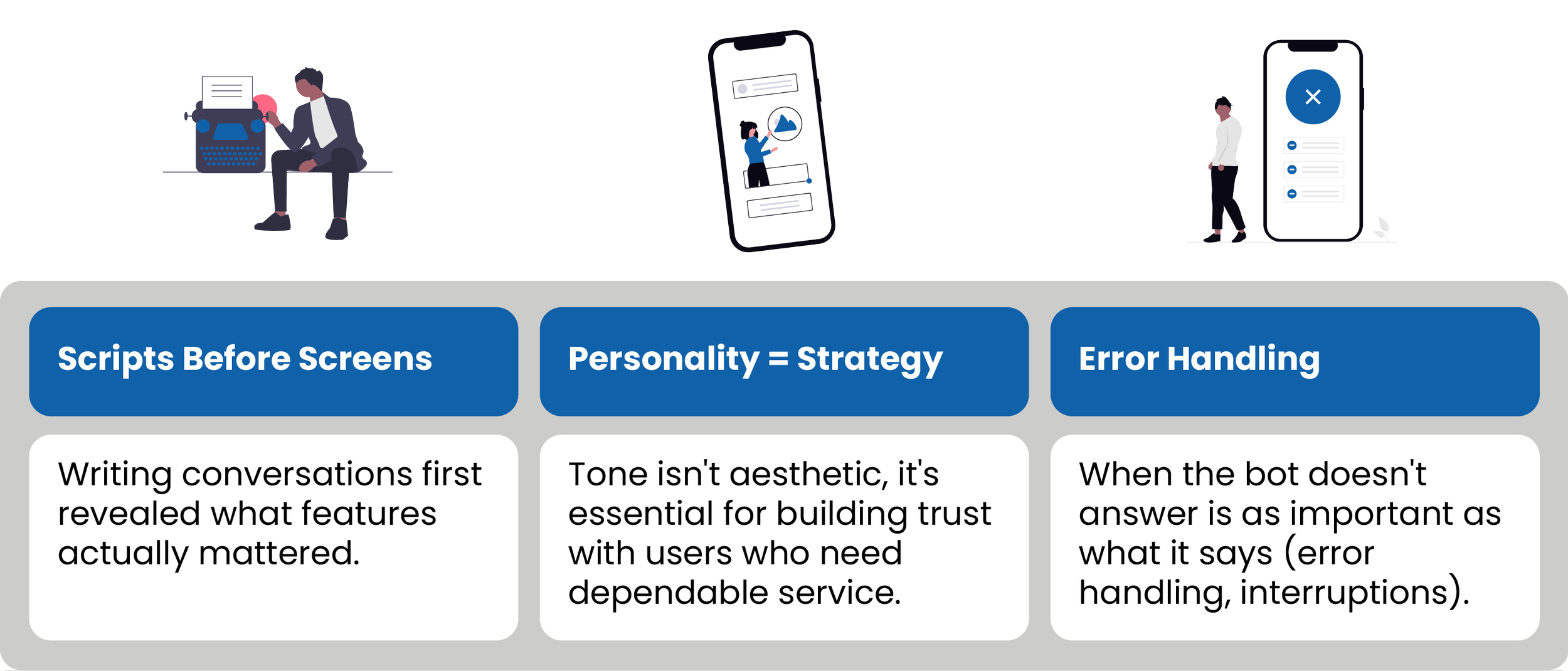 Scripts Before Screens

Writing conversations first revealed what features actually mattered.

Personality = Strategy

Tone isn't aesthetic, it's essential for building trust with users who need dependable service.

Error Handling

When the bot doesn't answer is as important as what it says (error handling, interruptions).